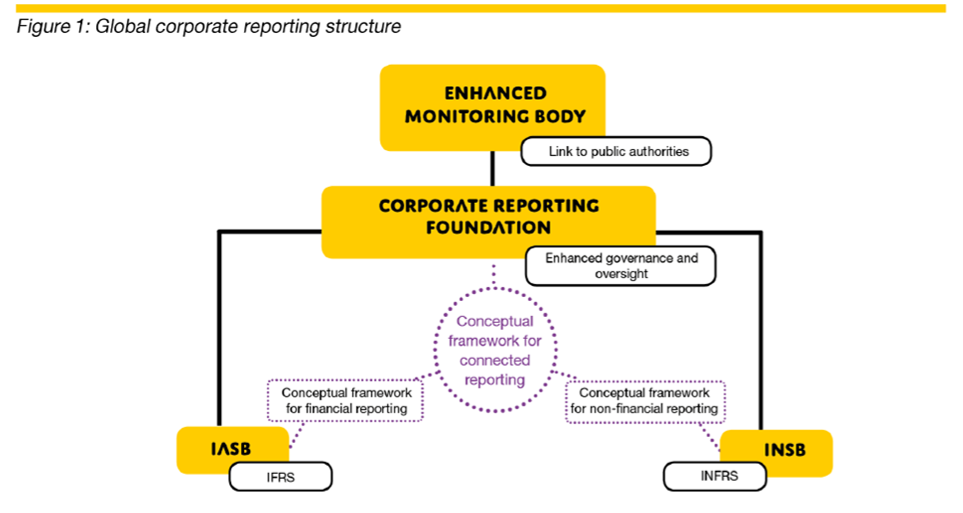 Figure 1: Global corporate reporting structure

ENHANCED MONITORING BODY

Link to public authorities

CORPORATE REPORTING FOUNDATION

Enhanced governance and oversight

Conceptual framework for connected reporting

Conceptual framework for financial reporting

Conceptual framework for non-financial reporting

IASB

IFRS

INSB

INFRS